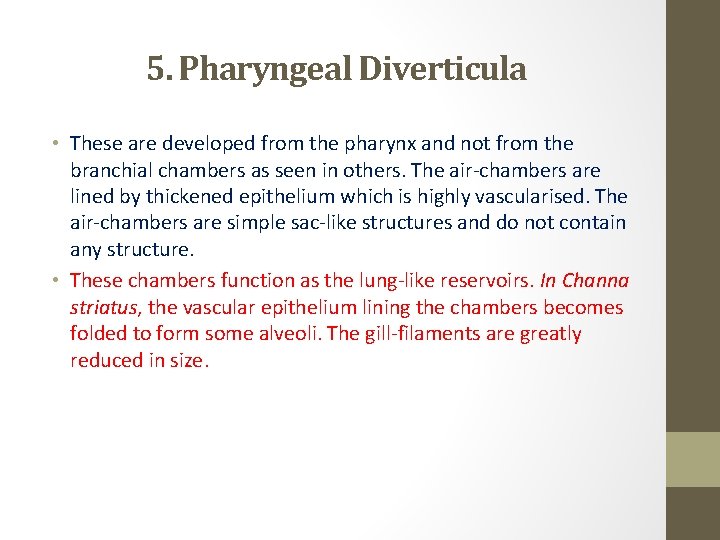 5. Pharyngeal Diverticula

• These are developed from the pharynx and not from the branchial chambers as seen in others. The air-chambers are lined by thickened epithelium which is highly vascularised. The air-chambers are simple sac-like structures and do not contain any structure.

• These chambers function as the lung-like reservoirs. In Channa striatus, the vascular epithelium lining the chambers becomes folded to form some alveoli. The gill-filaments are greatly reduced in size.